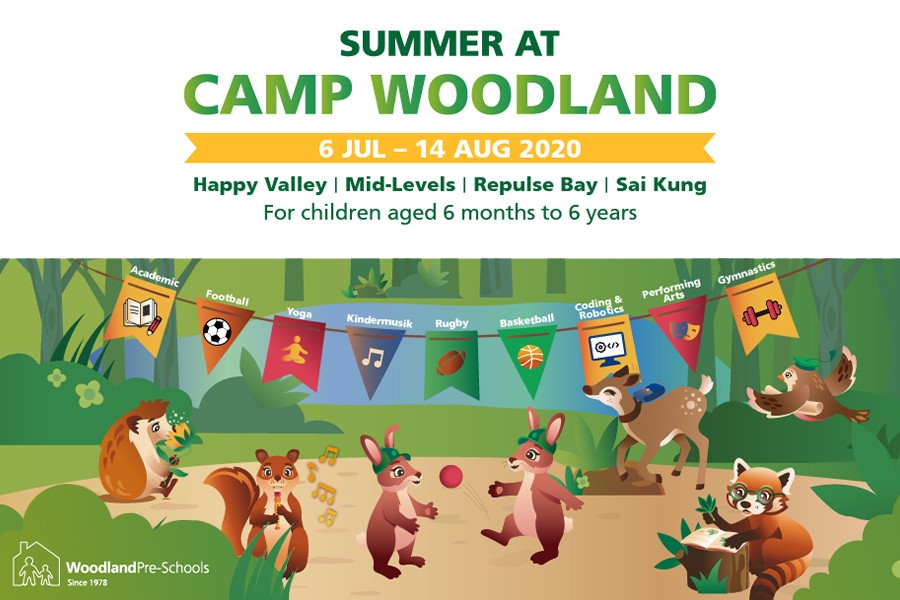 SUMMER AT
CAMP WOODLAND

6 JUL – 14 AUG 2020

Happy Valley | Mid-Levels | Repulse Bay | Sai Kung
For children aged 6 months to 6 years

Academic
Football
Yoga
Kindermusik
Rugby
Basketball
Coding & Robotics
Performing Arts
Gymnastics

WoodlandPre-Schools
Since 1978